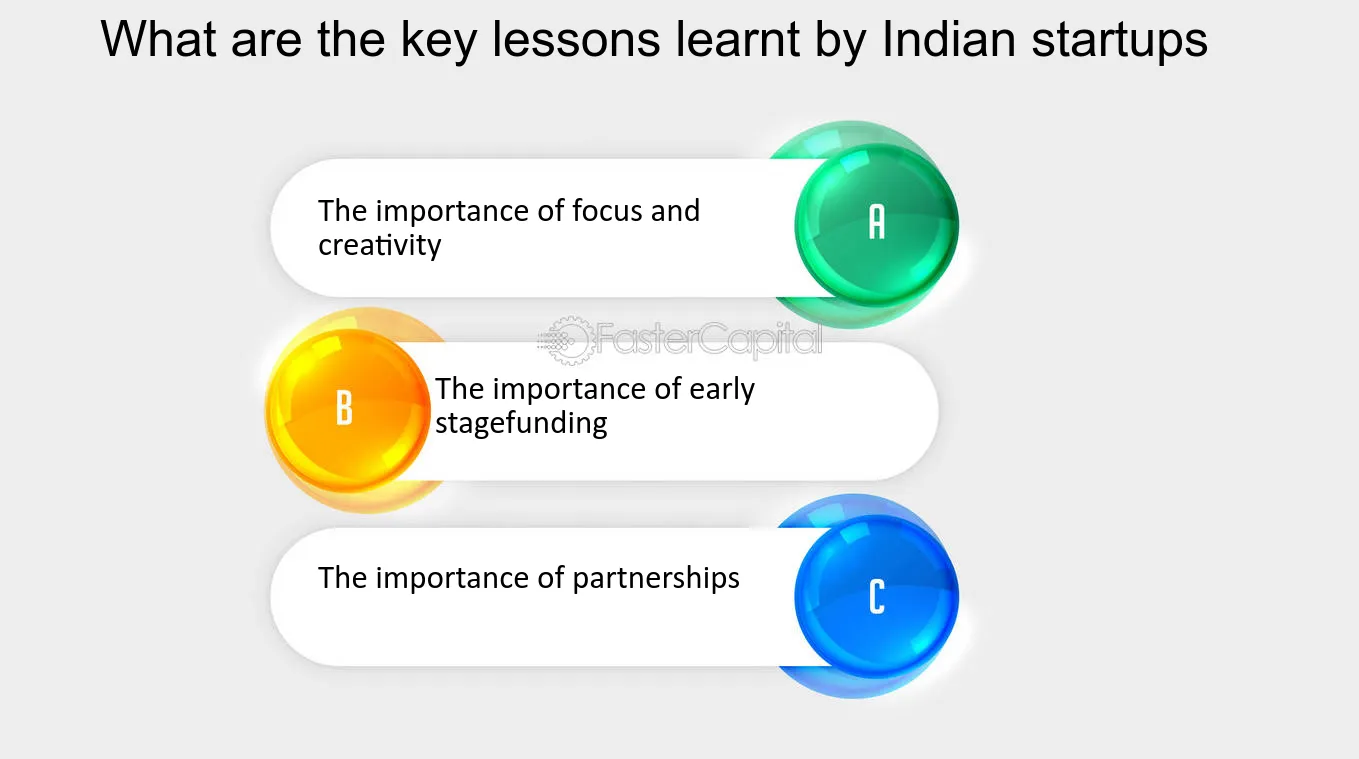 What are the key lessons learnt by Indian startups

The importance of focus and creativity

A

B

The importance of early stagefunding

The importance of partnerships

C

FasterCapital